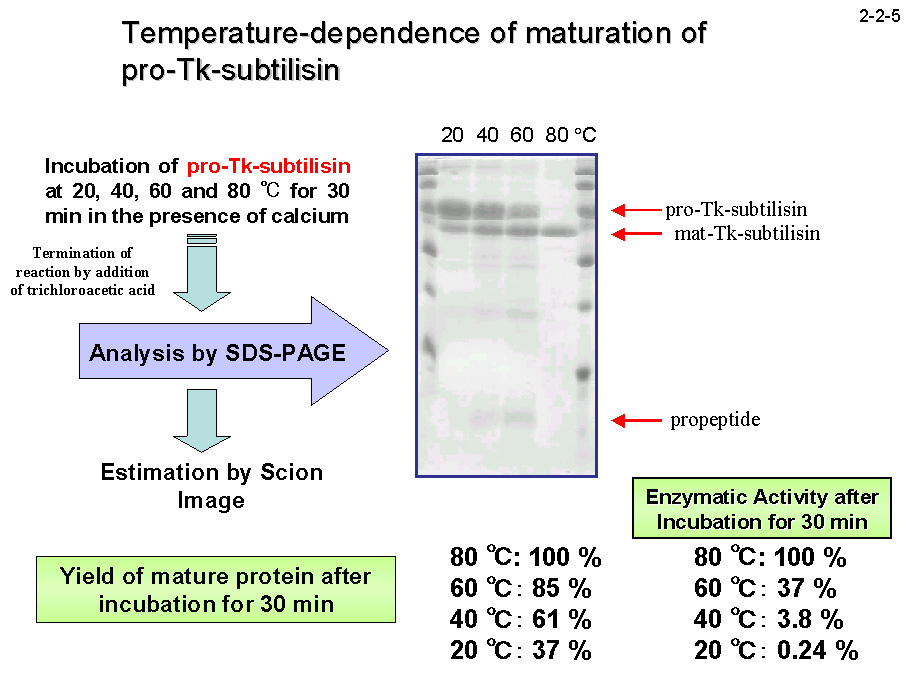 2-2-5

Temperature-dependence of maturation of pro-Tk-subtilisin

Incubation of pro-Tk-subtilisin at 20, 40, 60 and 80 ℃ for 30 min in the presence of calcium

Termination of reaction by addition of trichloroacetic acid

Analysis by SDS-PAGE

Estimation by Scion Image

20 40 60 80 °C

pro-Tk-subtilisin

mat-Tk-subtilisin

propeptide

Yield of mature protein after incubation for 30 min

80 ℃: 100 %
60 ℃: 85 %
40 ℃: 61 %
20 ℃: 37 %

Enzymatic Activity after Incubation for 30 min

80 ℃: 100 %
60 ℃: 37 %
40 ℃: 3.8 %
20 ℃: 0.24 %